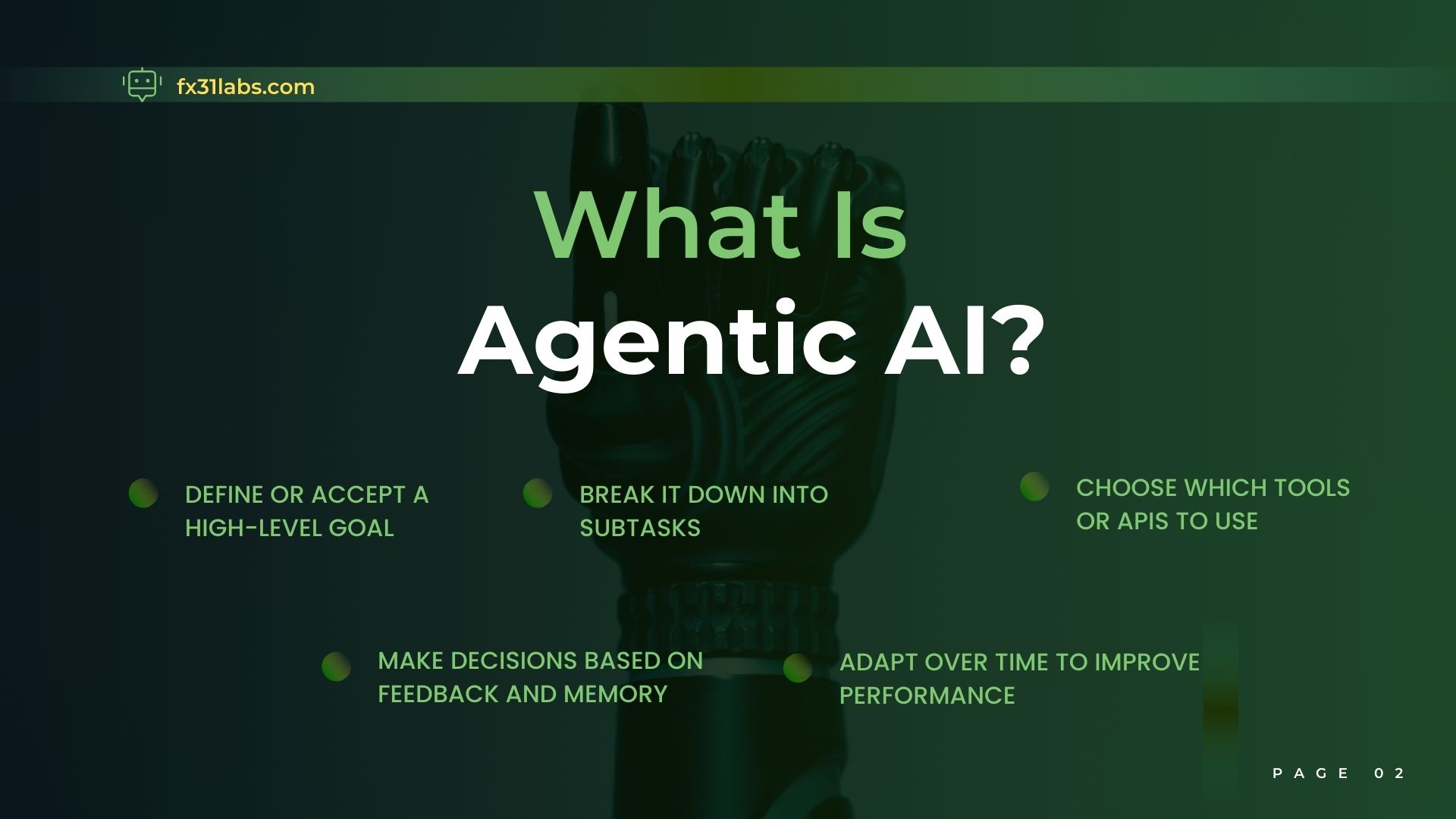 fx31labs.com

What Is
Agentic AI?

DEFINE OR ACCEPT A HIGH-LEVEL GOAL

BREAK IT DOWN INTO SUBTASKS

CHOOSE WHICH TOOLS OR APIS TO USE

MAKE DECISIONS BASED ON FEEDBACK AND MEMORY

ADAPT OVER TIME TO IMPROVE PERFORMANCE

PAGE 02